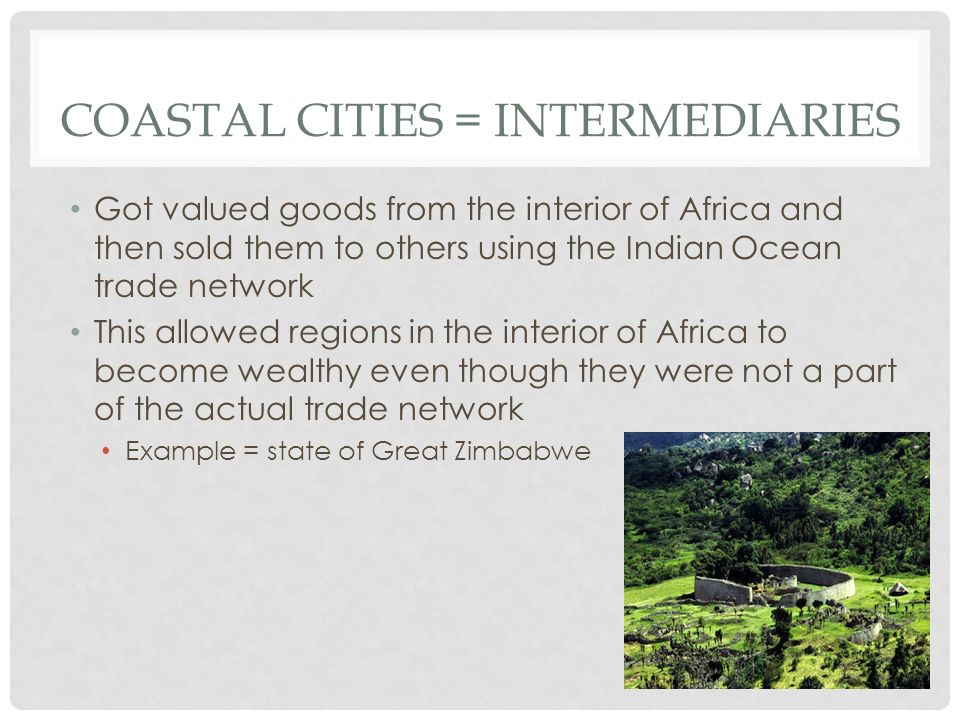 COASTAL CITIES = INTERMEDIARIES

• Got valued goods from the interior of Africa and then sold them to others using the Indian Ocean trade network

• This allowed regions in the interior of Africa to become wealthy even though they were not a part of the actual trade network

• Example = state of Great Zimbabwe